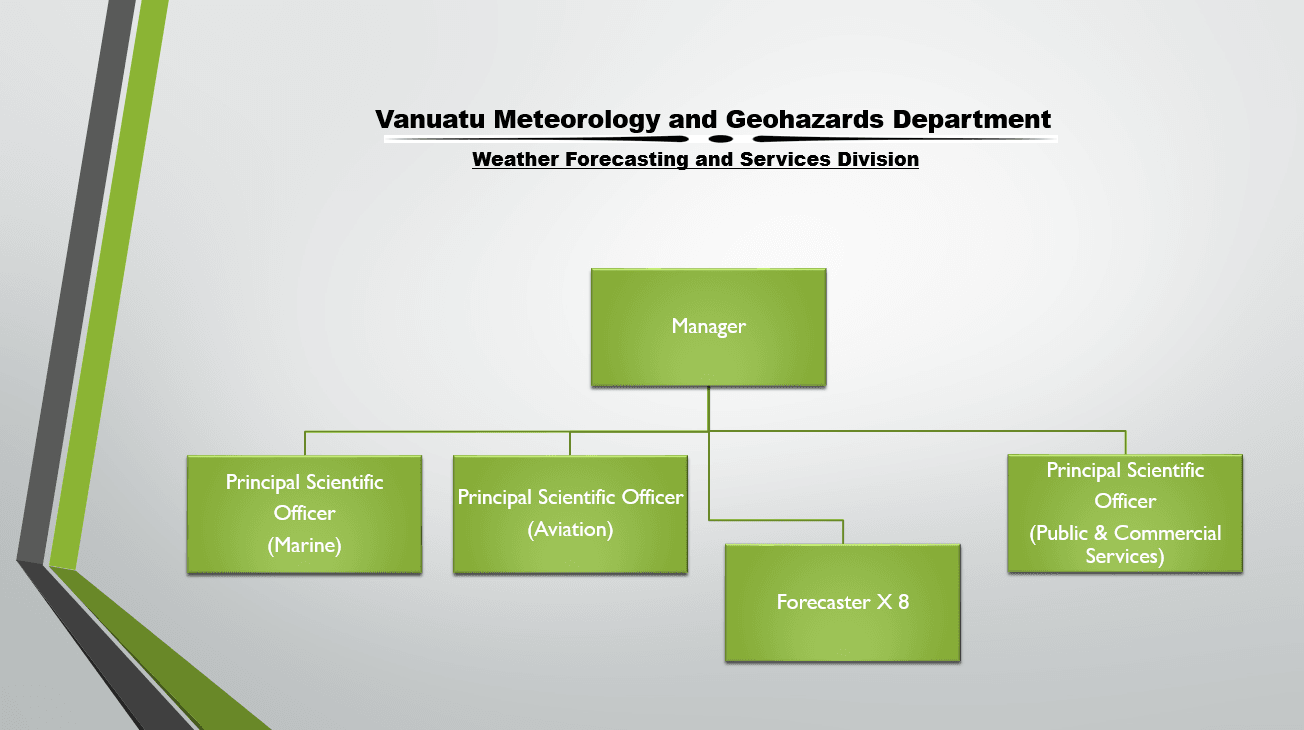 Vanuatu Meteorology and Geohazards Department

Weather Forecasting and Services Division

Manager

Principal Scientific Officer (Marine)

Principal Scientific Officer (Aviation)

Forecaster X 8

Principal Scientific Officer (Public & Commercial Services)